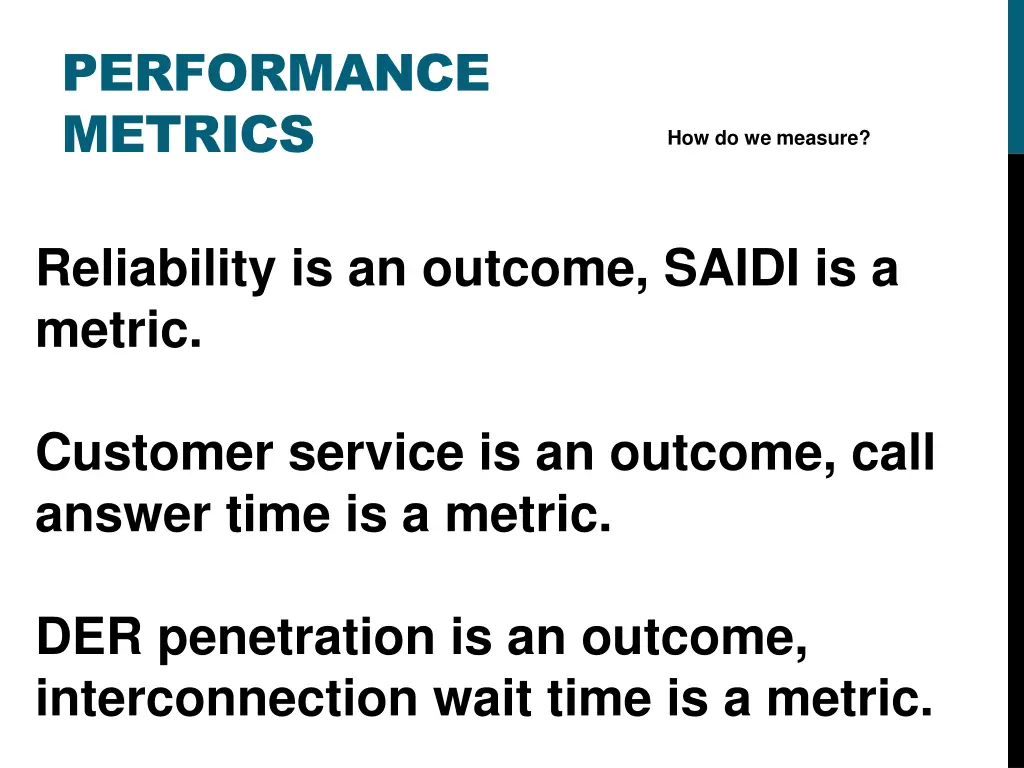 PERFORMANCE METRICS

How do we measure?

Reliability is an outcome, SAIDI is a metric.

Customer service is an outcome, call answer time is a metric.

DER penetration is an outcome, interconnection wait time is a metric.